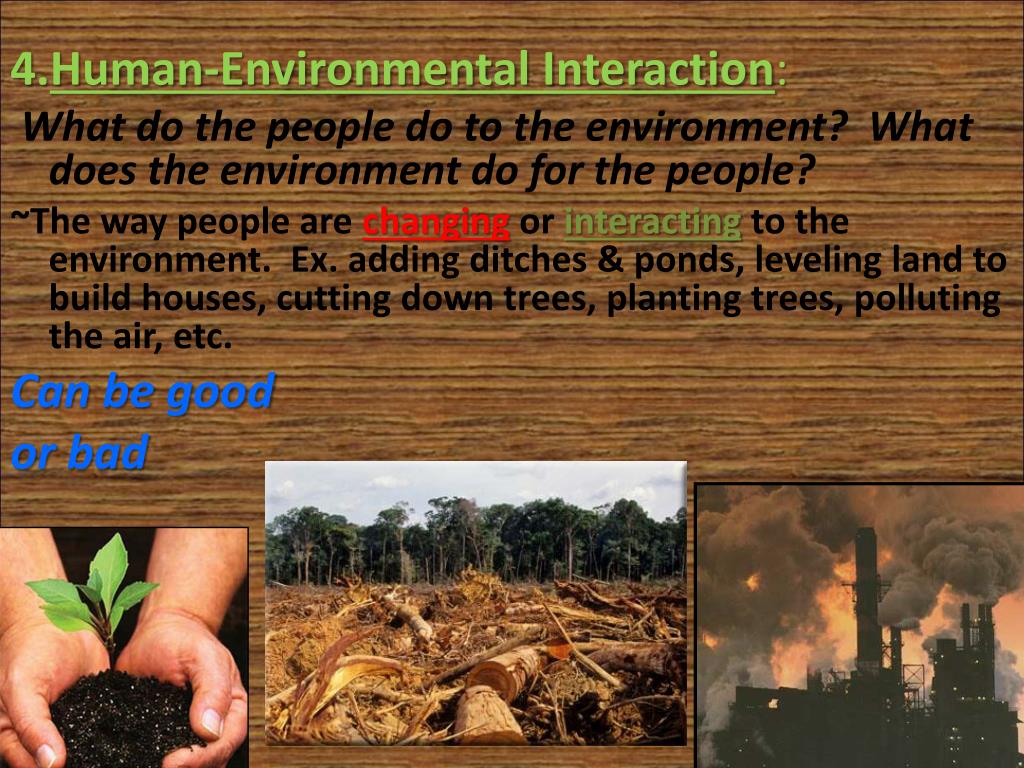 4.Human-Environmental Interaction:

What do the people do to the environment? What does the environment do for the people?

~The way people are changing or interacting to the environment. Ex. adding ditches & ponds, leveling land to build houses, cutting down trees, planting trees, polluting the air, etc.

Can be good

or bad